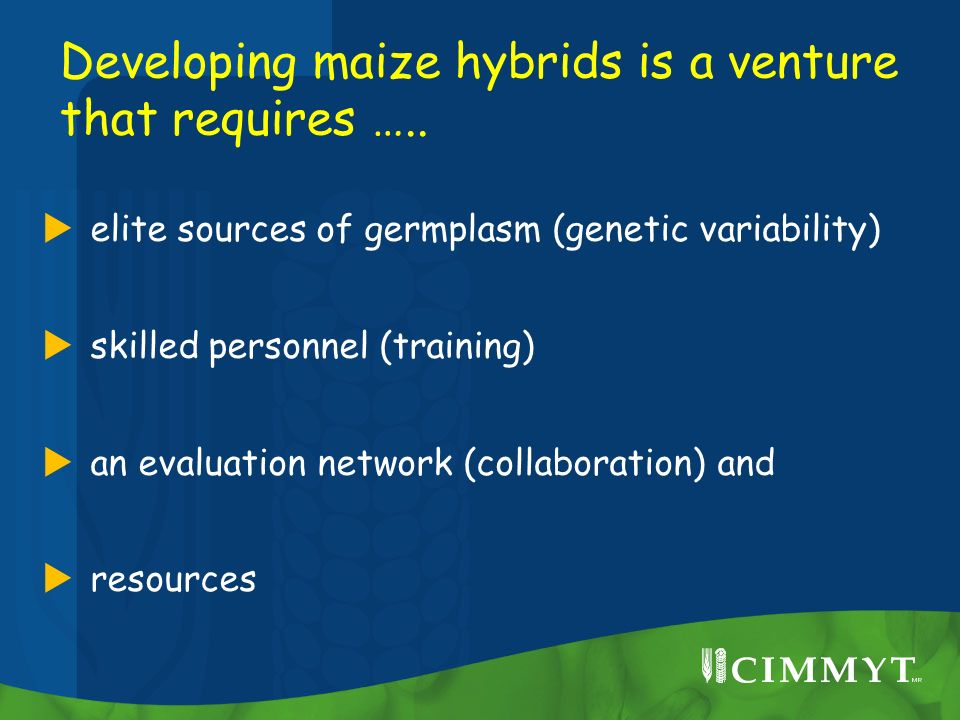 Developing maize hybrids is a venture that requires …..

elite sources of germplasm (genetic variability)

skilled personnel (training)

an evaluation network (collaboration) and

resources

CIMMYT